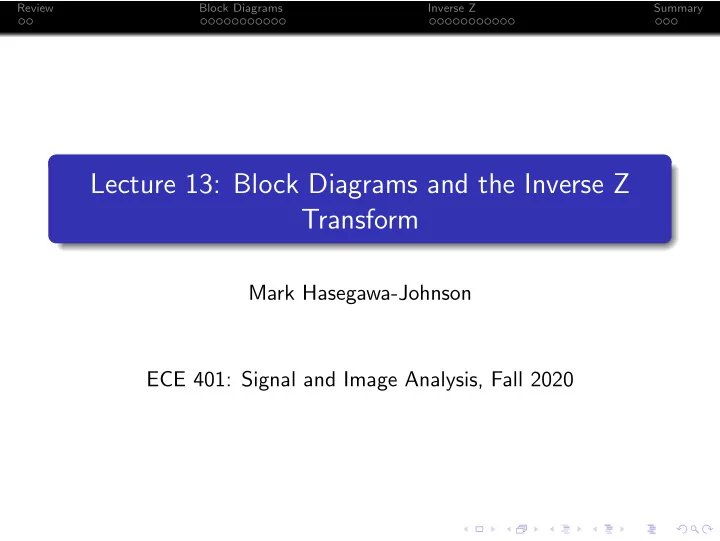 Review Block Diagrams Inverse Z Summary

Lecture 13: Block Diagrams and the Inverse Z Transform

Mark Hasegawa-Johnson

ECE 401: Signal and Image Analysis, Fall 2020